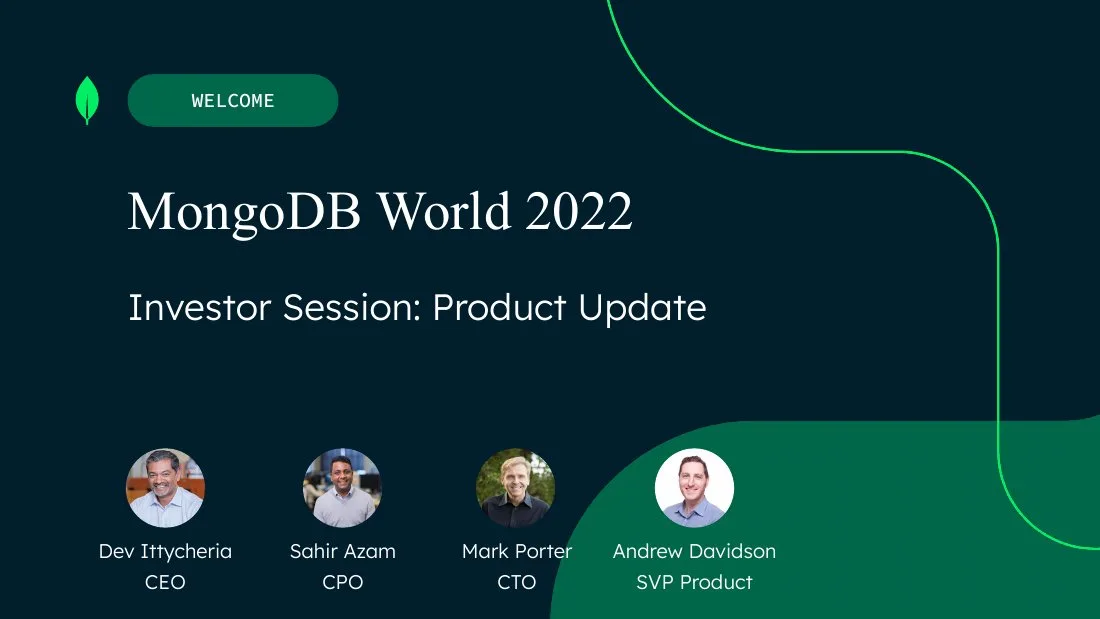 WELCOME

MongoDB World 2022

Investor Session: Product Update

Dev Ittycheria
CEO

Sahir Azam
CPO

Mark Porter
CTO

Andrew Davidson
SVP Product